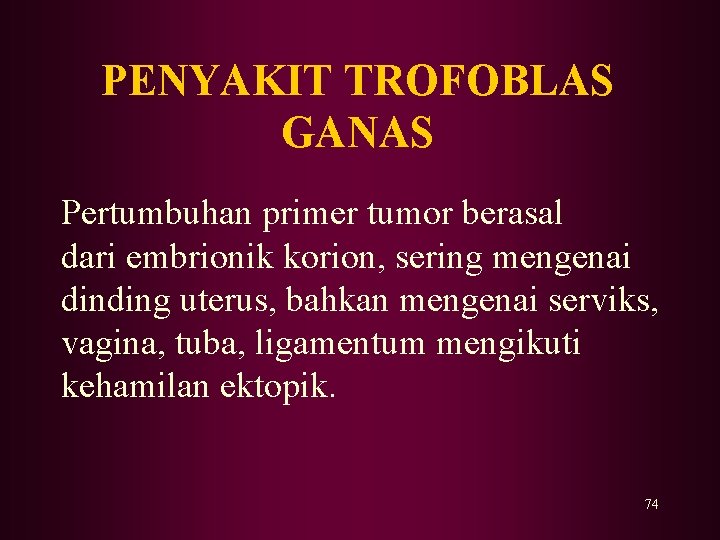 PENYAKIT TROFOBLAS GANAS

Pertumbuhan primer tumor berasal dari embrionik korion, sering mengenai dinding uterus, bahkan mengenai serviks, vagina, tuba, ligamentum mengikuti kehamilan ektopik.

74